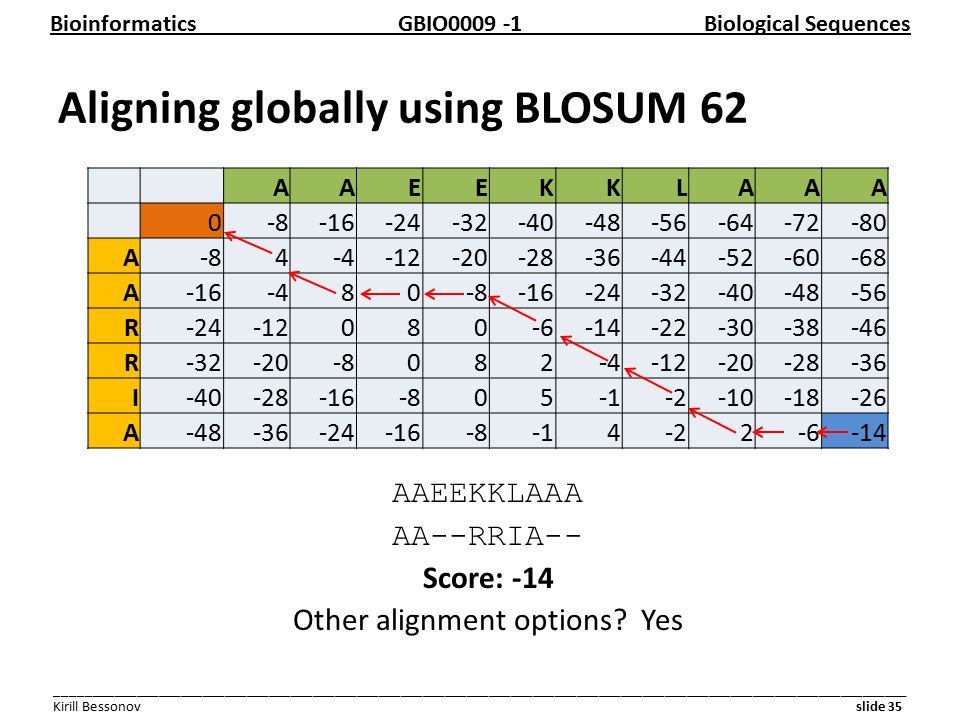 Bioinformatics GBIO0009 -1 Biological Sequences

Aligning globally using BLOSUM 62

| | | A | A | E | E | K | K | L | A | A | A |
|---|---|---|---|---|---|---|---|---|---|---|---|
| | 0 | -8 | -16 | -24 | -32 | -40 | -48 | -56 | -64 | -72 | -80 |
| A | -8 | 4 | -4 | -12 | -20 | -28 | -36 | -44 | -52 | -60 | -68 |
| A | -16 | -4 | 8 | 0 | -8 | -16 | -24 | -32 | -40 | -48 | -56 |
| R | -24 | -12 | 0 | 8 | 0 | -6 | -14 | -22 | -30 | -38 | -46 |
| R | -32 | -20 | -8 | 0 | 8 | 2 | -4 | -12 | -20 | -28 | -36 |
| I | -40 | -28 | -16 | -8 | 0 | 5 | -1 | -2 | -10 | -18 | -26 |
| A | -48 | -36 | -24 | -16 | -8 | -1 | 4 | -2 | 2 | -6 | -14 |

AAEEKKLAAA
AA--RRIA--
Score: -14
Other alignment options? Yes

Kirill Bessonov slide 35